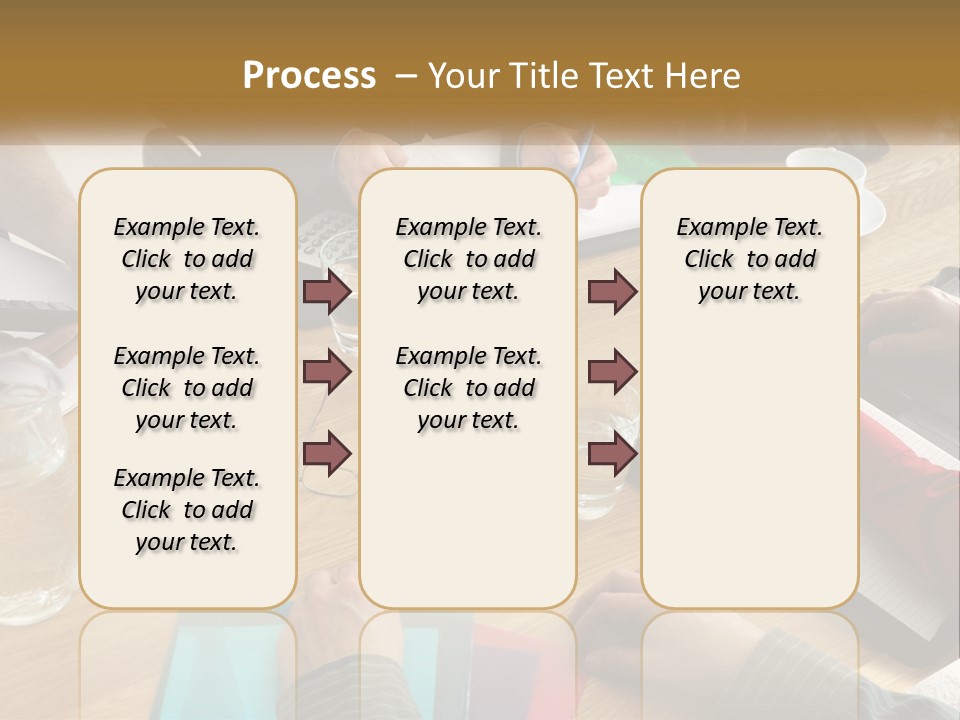 Process – Your Title Text Here

Example Text. Click to add your text.

Example Text. Click to add your text.

Example Text. Click to add your text.

Example Text. Click to add your text.

Example Text. Click to add your text.

Example Text. Click to add your text.